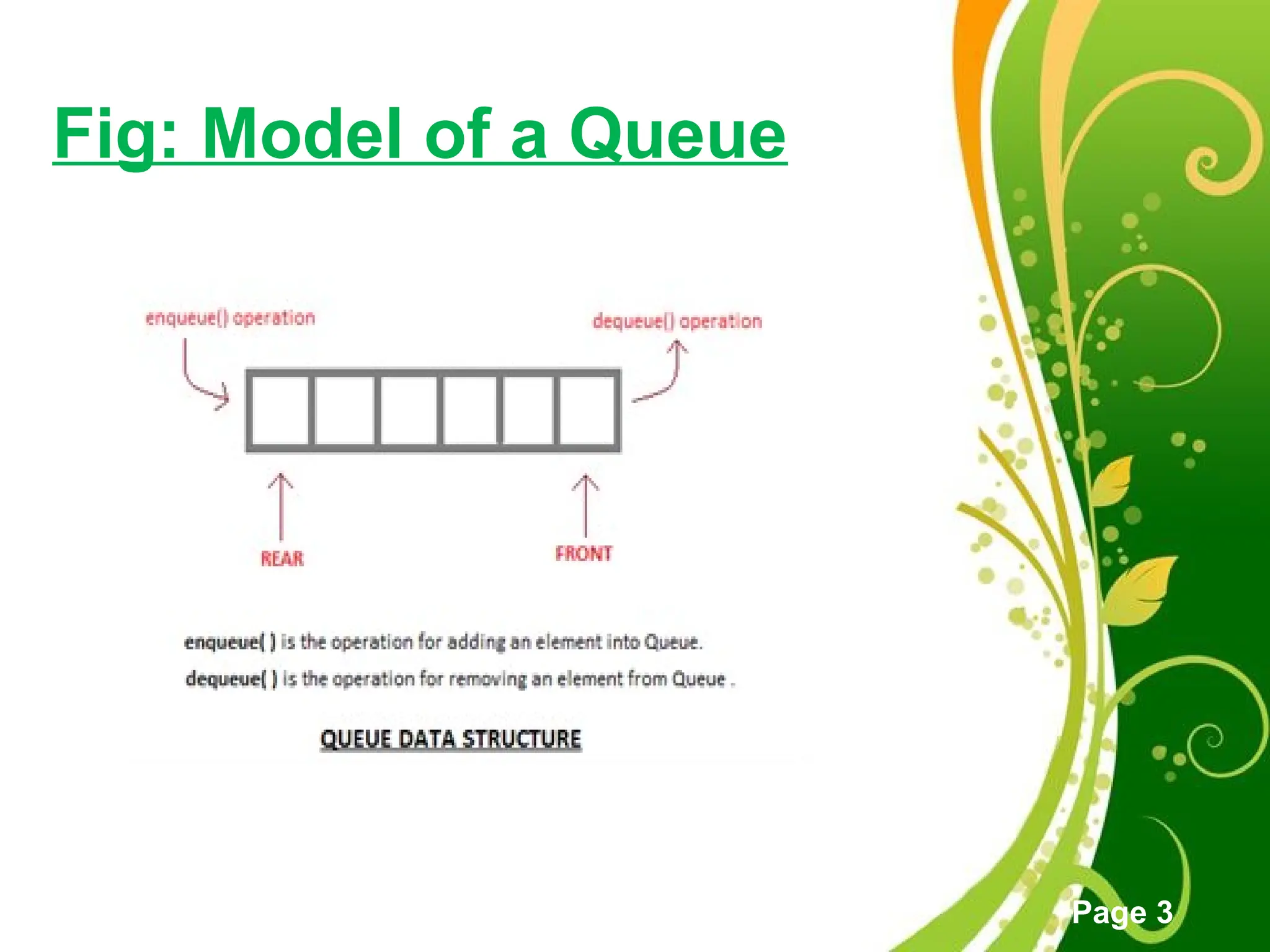 Fig: Model of a Queue

enqueue() operation

dequeue() operation

REAR

FRONT

enqueue( ) is the operation for adding an element into Queue.

dequeue( ) is the operation for removing an element from Queue .

QUEUE DATA STRUCTURE

Page 3